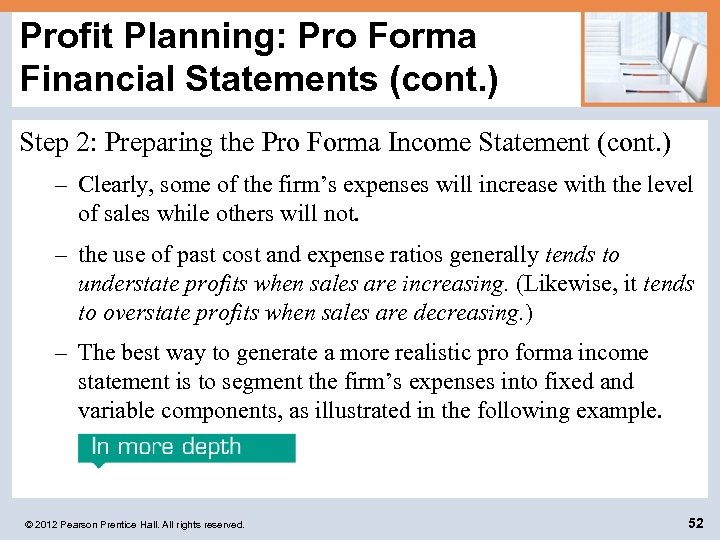 Profit Planning: Pro Forma Financial Statements (cont.)

Step 2: Preparing the Pro Forma Income Statement (cont.)

– Clearly, some of the firm's expenses will increase with the level of sales while others will not.

– the use of past cost and expense ratios generally tends to understate profits when sales are increasing. (Likewise, it tends to overstate profits when sales are decreasing.)

– The best way to generate a more realistic pro forma income statement is to segment the firm's expenses into fixed and variable components, as illustrated in the following example.

In more depth

© 2012 Pearson Prentice Hall. All rights reserved.

52